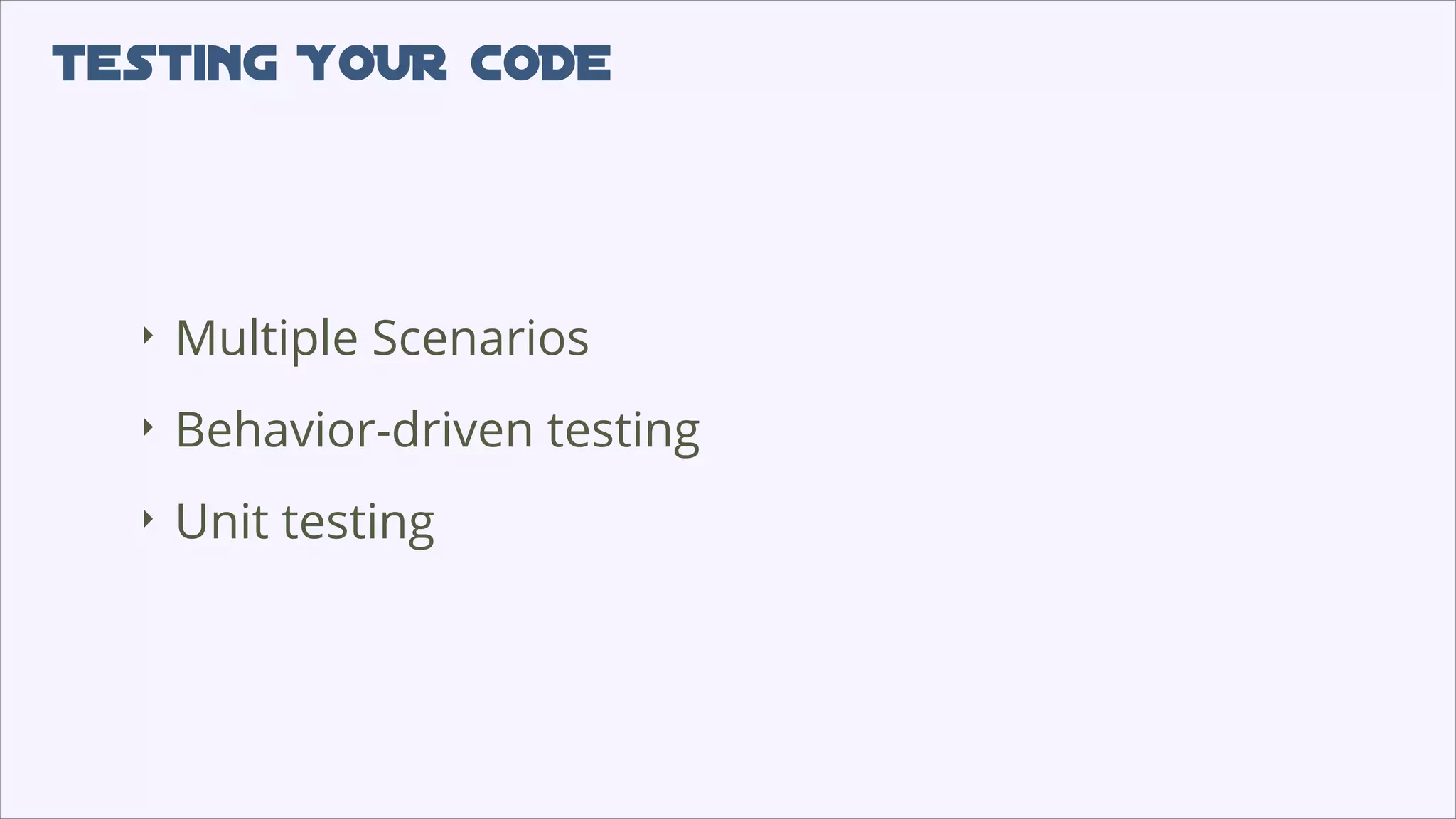 TESTING YOUR CODE

‣ Multiple Scenarios

‣ Behavior-driven testing

‣ Unit testing